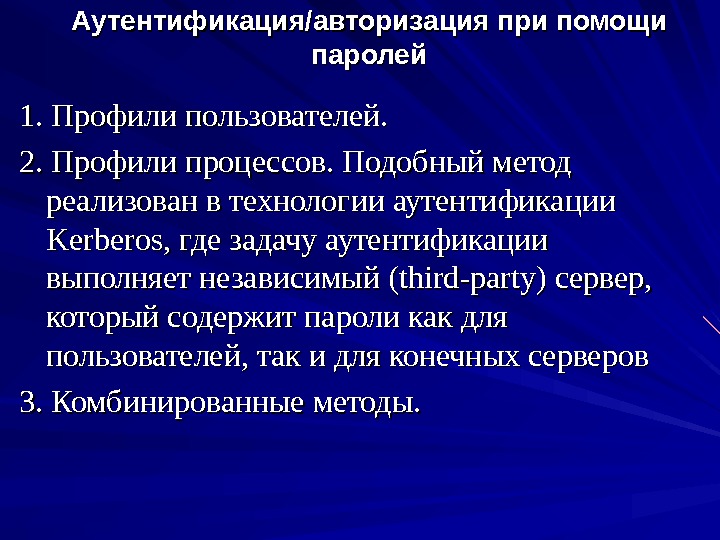 Аутентификация/авторизация при помощи паролей

1. Профили пользователей.

2. Профили процессов. Подобный метод реализован в технологии аутентификации Kerberos, где задачу аутентификации выполняет независимый (third-party) сервер, который содержит пароли как для пользователей, так и для конечных серверов

3. Комбинированные методы.